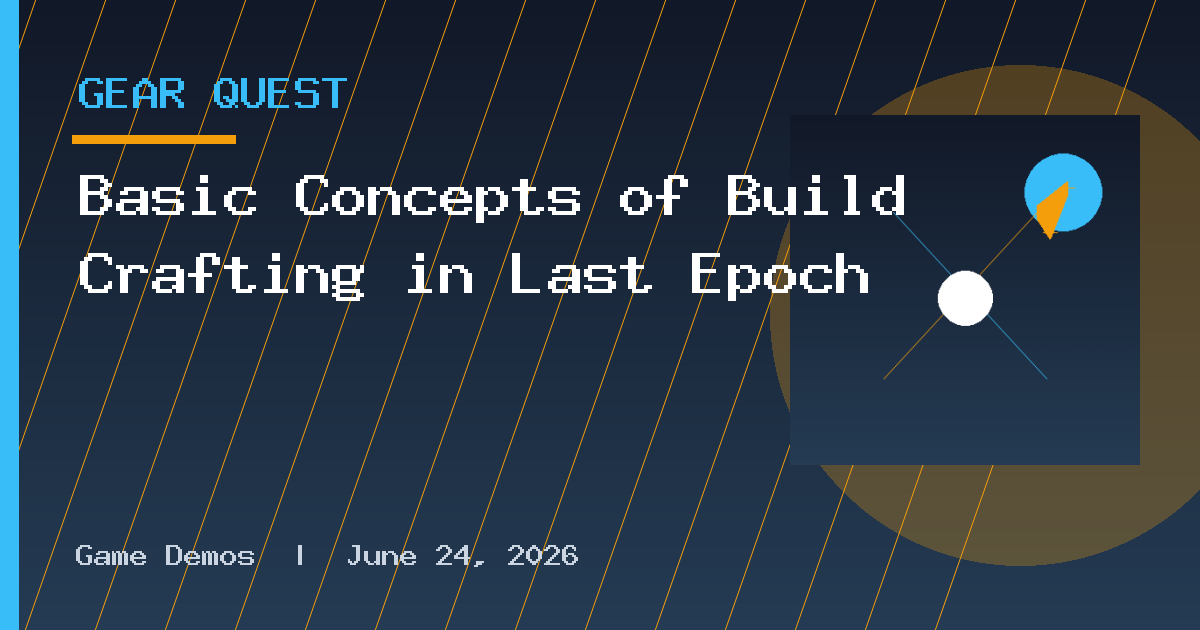 GEAR QUEST

Basic Concepts of Build Crafting in Last Epoch

Game Demos | June 24, 2026